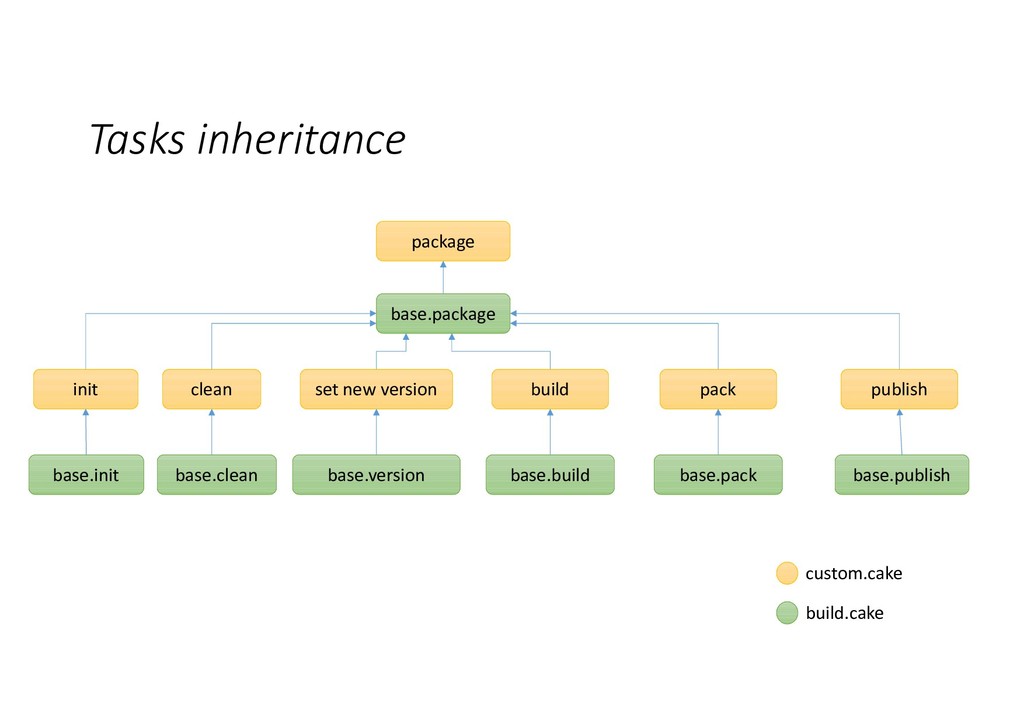 Tasks inheritance

package

base.package

init

clean

set new version

build

pack

publish

base.init

base.clean

base.version

base.build

base.pack

base.publish

custom.cake

build.cake